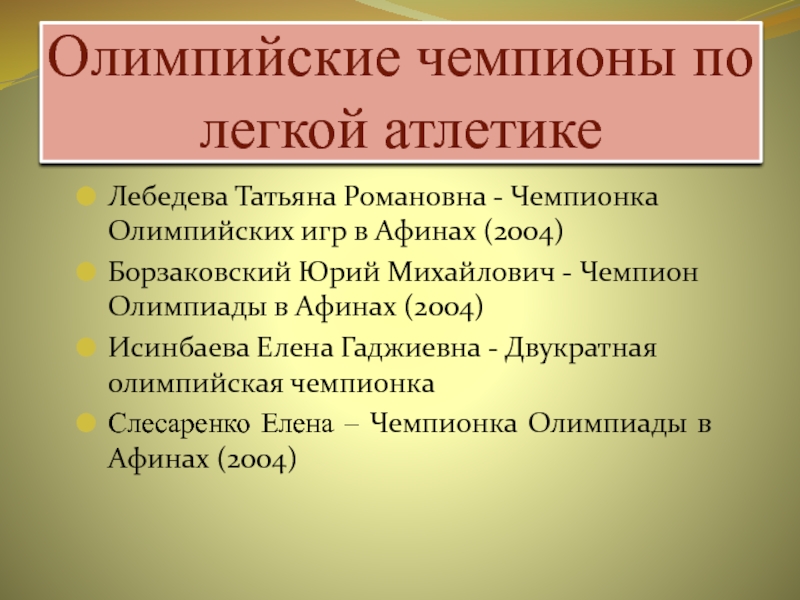 Олимпийские чемпионы по легкой атлетике

Лебедева Татьяна Романовна - Чемпионка Олимпийских игр в Афинах (2004)

Борзаковский Юрий Михайлович - Чемпион Олимпиады в Афинах (2004)

Исинбаева Елена Гаджиевна - Двукратная олимпийская чемпионка

Слесаренко Елена – Чемпионка Олимпиады в Афинах (2004)